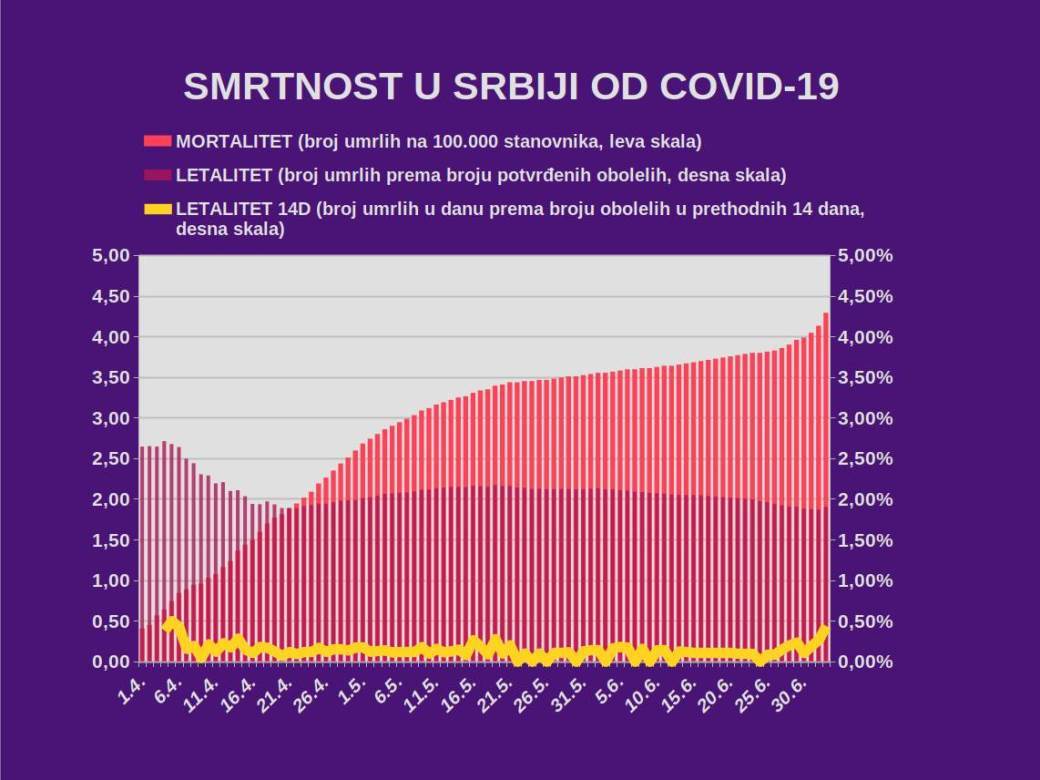 SMRTNOST U SRBIJI OD COVID-19

MORTALITET (broj umrlih na 100.000 stanovnika, leva skala)

LETALITET (broj umrlih prema broju potvrđenih obolelih, desna skala)

LETALITET 14D (broj umrlih u danu prema broju obolelih u prethodnih 14 dana, desna skala)

5,00
4,50
4,00
3,50
3,00
2,50
2,00
1,50
1,00
0,50
0,00

5,00%
4,50%
4,00%
3,50%
3,00%
2,50%
2,00%
1,50%
1,00%
0,50%
0,00%

1.4.
6.4.
11.4.
16.4.
21.4.
26.4.
1.5.
6.5.
11.5.
16.5.
21.5.
26.5.
31.5.
5.6.
10.6.
15.6.
20.6.
25.6.
30.6.